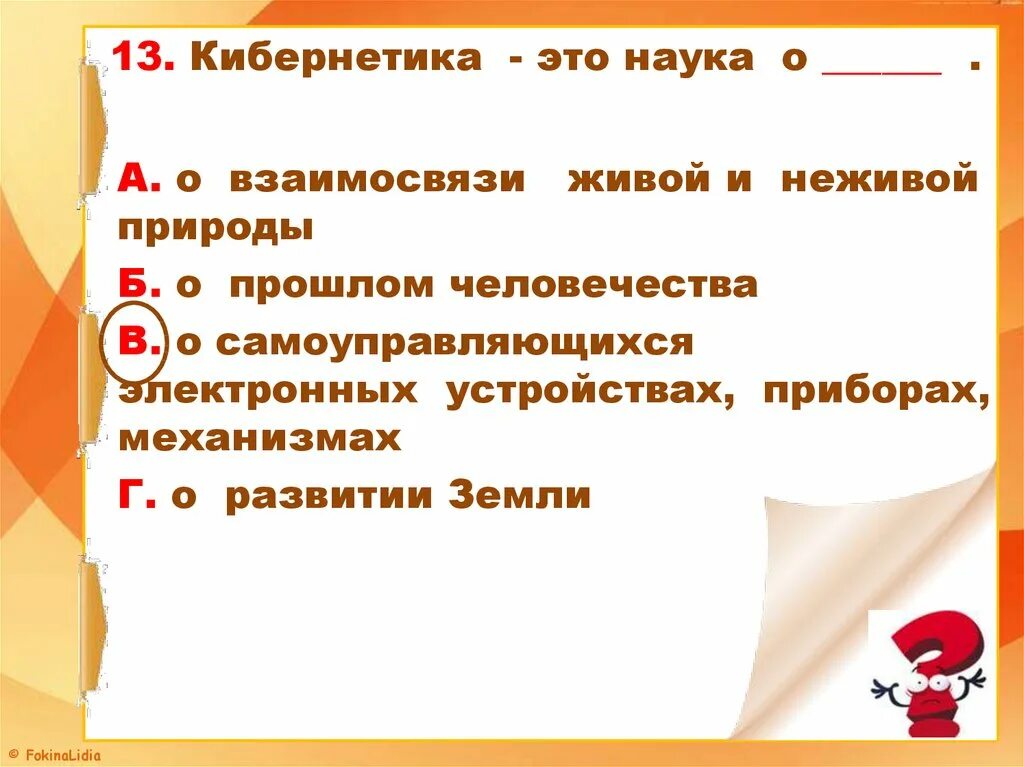 13. Кибернетика - это наука о ______ .

А. о взаимосвязи живой и неживой природы

Б. о прошлом человечества

В. о самоуправляющихся электронных устройствах, приборах, механизмах

Г. о развитии Земли

© FokinaLidia